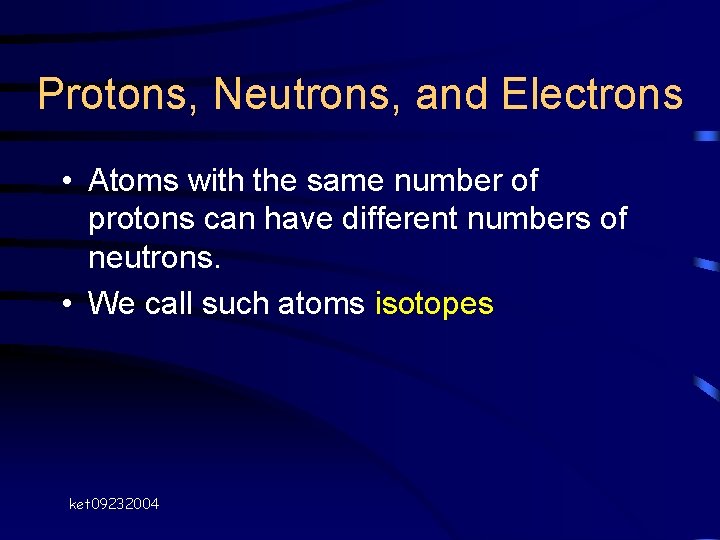 Protons, Neutrons, and Electrons

• Atoms with the same number of protons can have different numbers of neutrons.
• We call such atoms isotopes

ket09232004